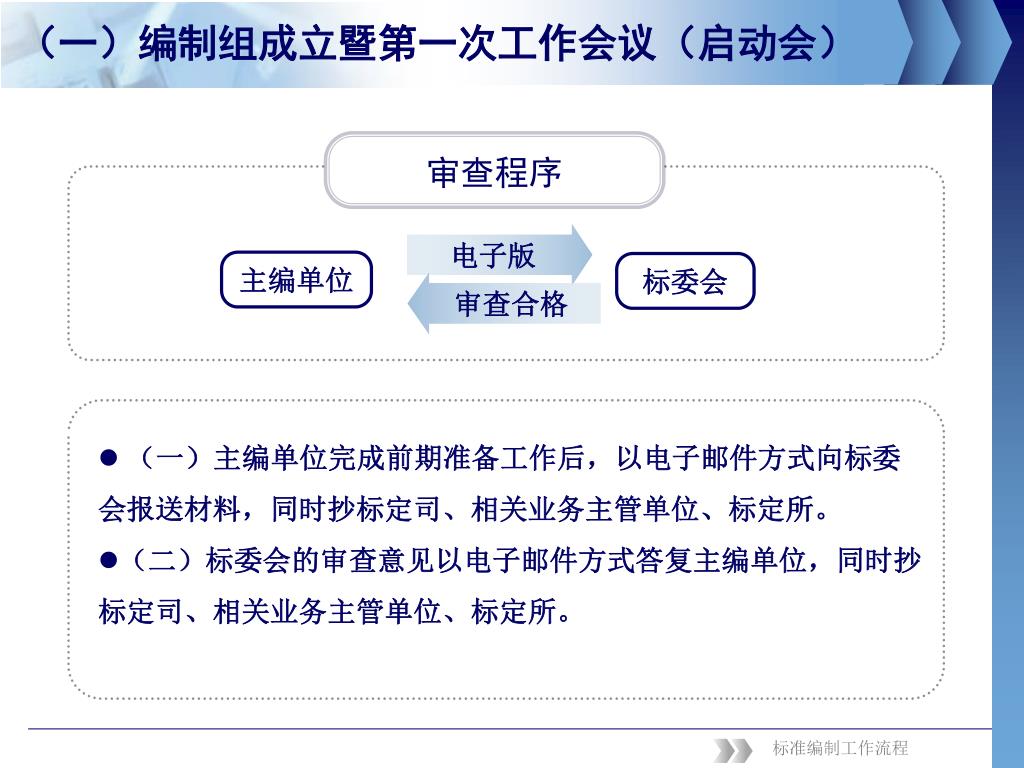 （一）编制组成立暨第一次工作会议（启动会）

审查程序

主编单位

电子版

审查合格

标委会

● （一）主编单位完成前期准备工作后，以电子邮件方式向标委会报送材料，同时抄标定司、相关业务主管单位、标定所。

●（二）标委会的审查意见以电子邮件方式答复主编单位，同时抄标定司、相关业务主管单位、标定所。

标准编制工作流程